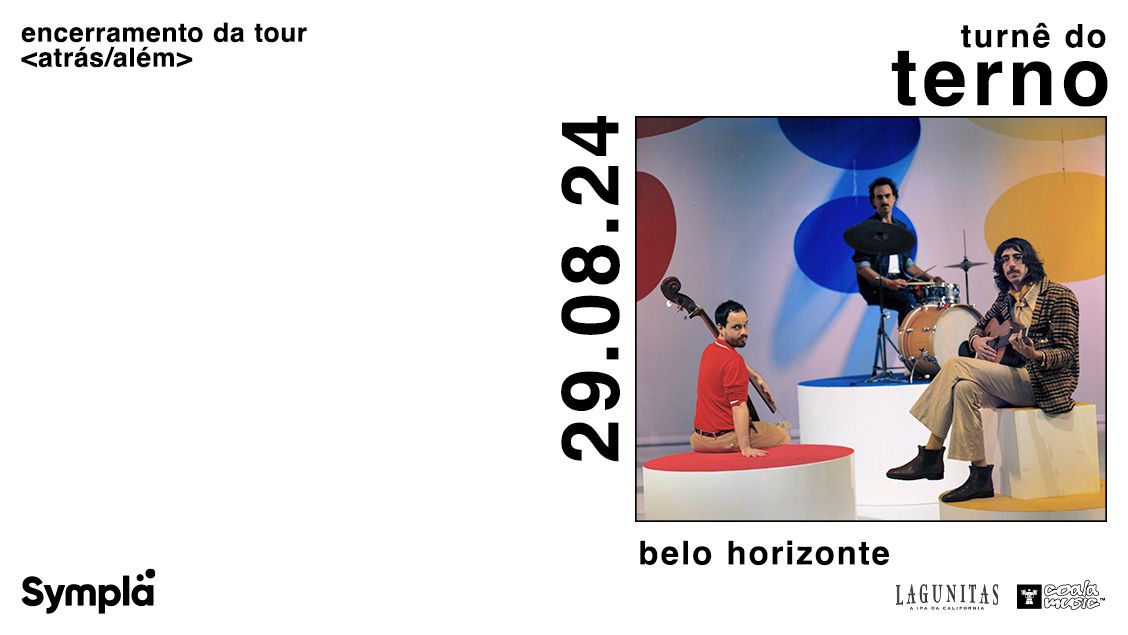 encerramento da tour
<atrás/além>

turnê do
terno

29.08.24

belo horizonte

Sympla

LAGUNITAS
A IPA DA CALIFORNIA

coala music